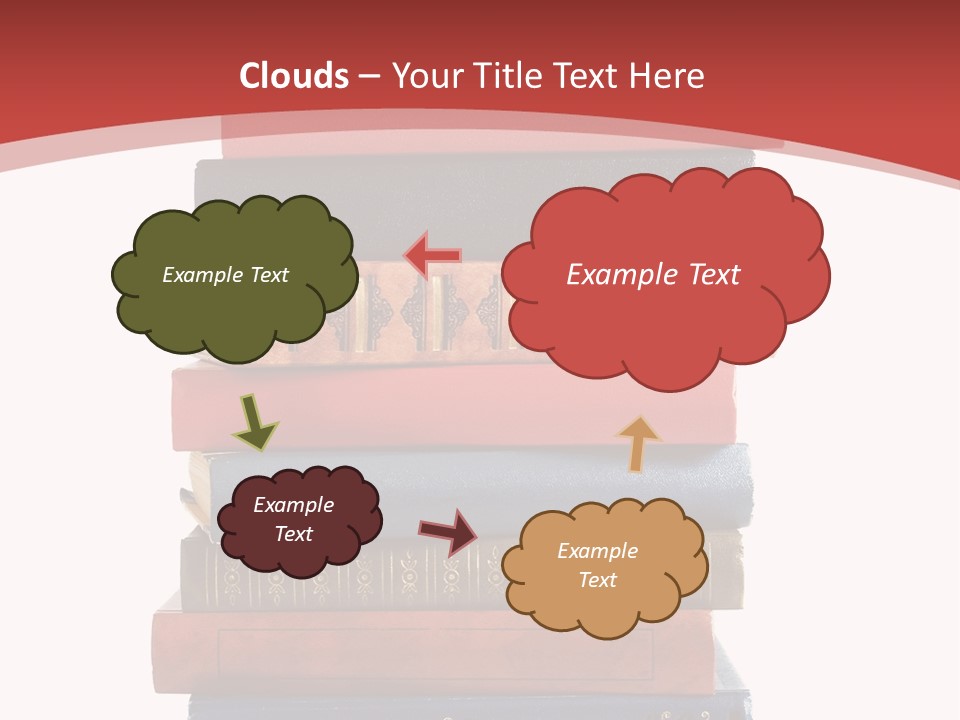 Clouds – Your Title Text Here

Example Text

Example Text

Example Text

Example Text